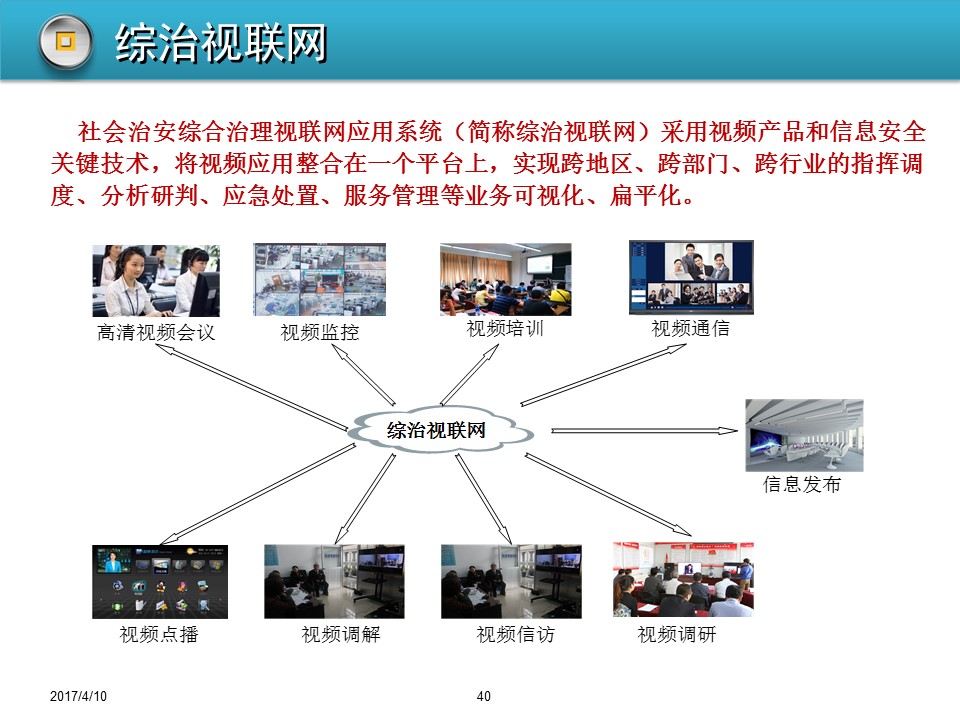 综治视联网

社会治安综合治理视联网应用系统（简称综治视联网）采用视频产品和信息安全关键技术，将视频应用整合在一个平台上，实现跨地区、跨部门、跨行业的指挥调度、分析研判、应急处置、服务管理等业务可视化、扁平化。

高清视频会议

视频监控

视频培训

视频通信

综治视联网

信息发布

视频点播

视频调解

视频信访

视频调研

2017/4/10

40